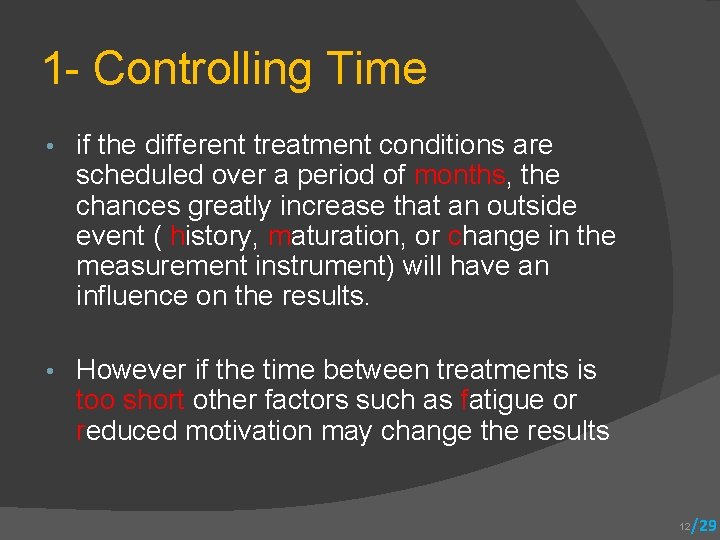 1- Controlling Time

• if the different treatment conditions are scheduled over a period of months, the chances greatly increase that an outside event ( history, maturation, or change in the measurement instrument) will have an influence on the results.

• However if the time between treatments is too short other factors such as fatigue or reduced motivation may change the results

12/29